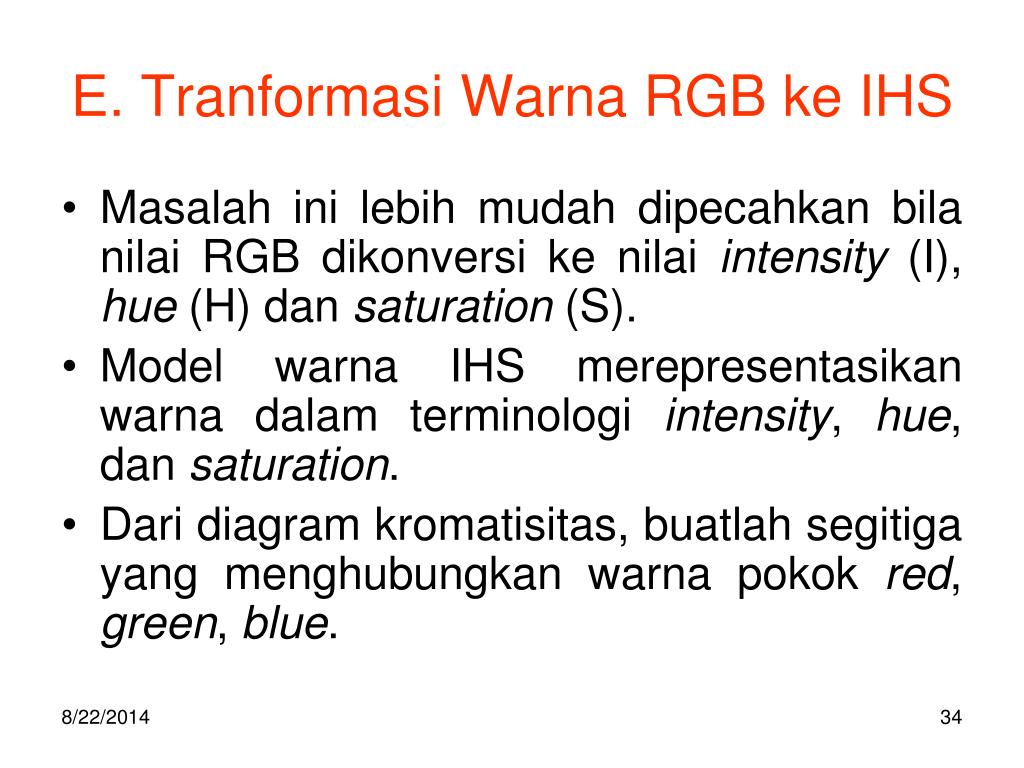 E. Tranformasi Warna RGB ke IHS

• Masalah ini lebih mudah dipecahkan bila nilai RGB dikonversi ke nilai intensity (I), hue (H) dan saturation (S).
• Model warna IHS merepresentasikan warna dalam terminologi intensity, hue, dan saturation.
• Dari diagram kromatisitas, buatlah segitiga yang menghubungkan warna pokok red, green, blue.

8/22/2014

34